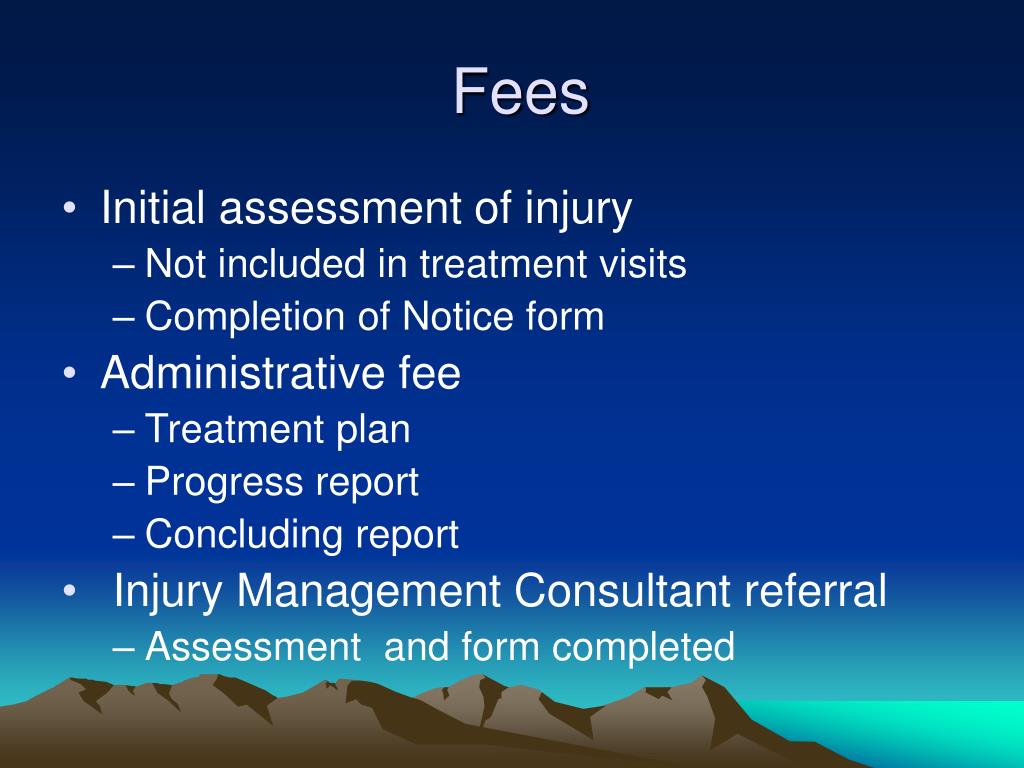 Fees

• Initial assessment of injury
– Not included in treatment visits
– Completion of Notice form
• Administrative fee
– Treatment plan
– Progress report
– Concluding report
• Injury Management Consultant referral
– Assessment and form completed